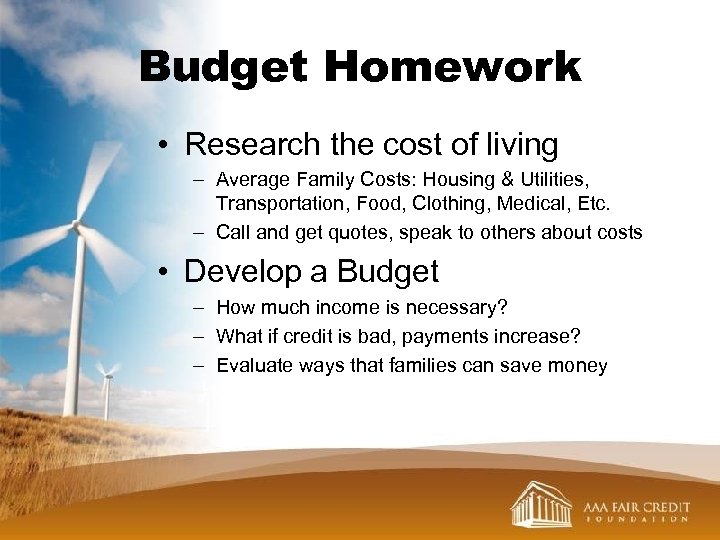 Budget Homework

• Research the cost of living
– Average Family Costs: Housing & Utilities, Transportation, Food, Clothing, Medical, Etc.
– Call and get quotes, speak to others about costs

• Develop a Budget
– How much income is necessary?
– What if credit is bad, payments increase?
– Evaluate ways that families can save money

AAA FAIR CREDIT
FOUNDATION